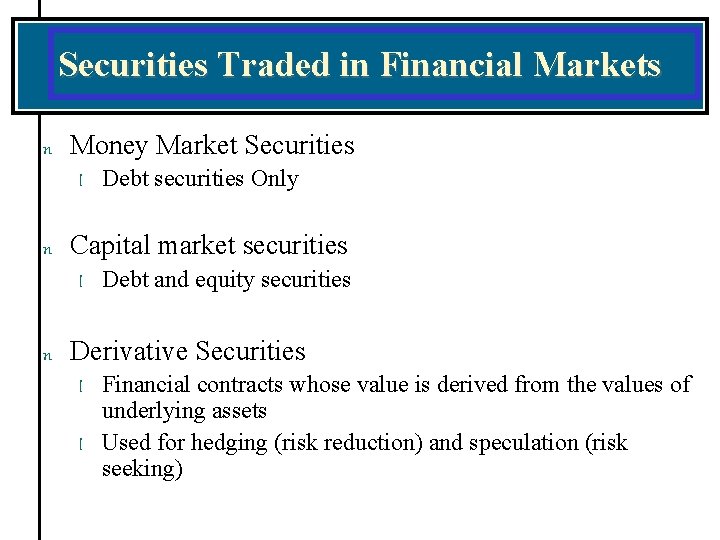 Securities Traded in Financial Markets

n Money Market Securities
l Debt securities Only

n Capital market securities
l Debt and equity securities

n Derivative Securities
l Financial contracts whose value is derived from the values of underlying assets
l Used for hedging (risk reduction) and speculation (risk seeking)